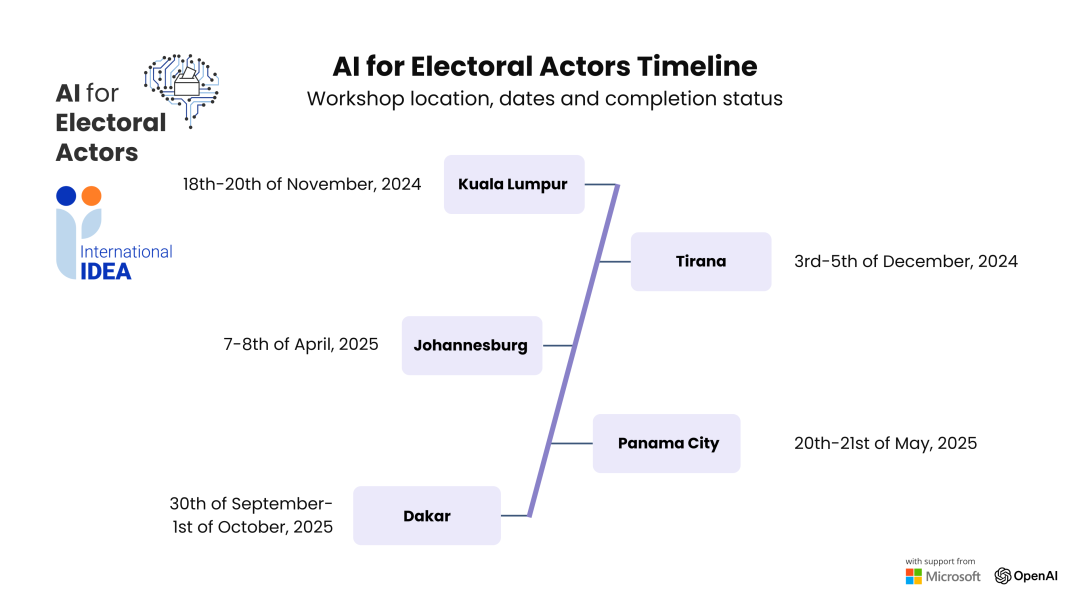 AI for Electoral Actors

International IDEA

AI for Electoral Actors Timeline

Workshop location, dates and completion status

18th-20th of November, 2024
Kuala Lumpur

Tirana
3rd-5th of December, 2024

7-8th of April, 2025
Johannesburg

Panama City
20th-21st of May, 2025

30th of September-1st of October, 2025
Dakar

with support from
Microsoft
OpenAI